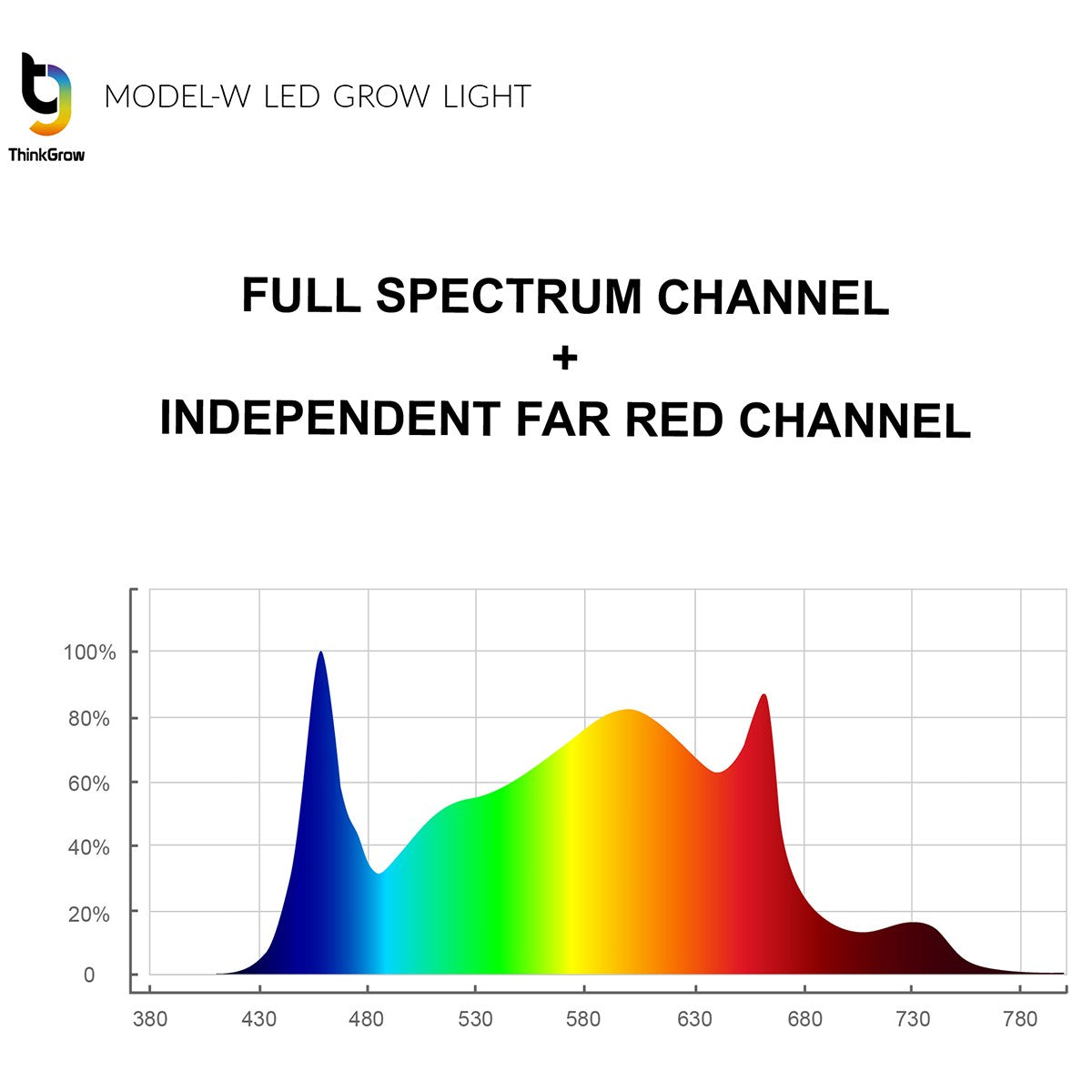 ThinkGrow

MODEL-W LED GROW LIGHT

FULL SPECTRUM CHANNEL
+
INDEPENDENT FAR RED CHANNEL

100%
80%
60%
40%
20%
0

380 430 480 530 580 630 680 730 780